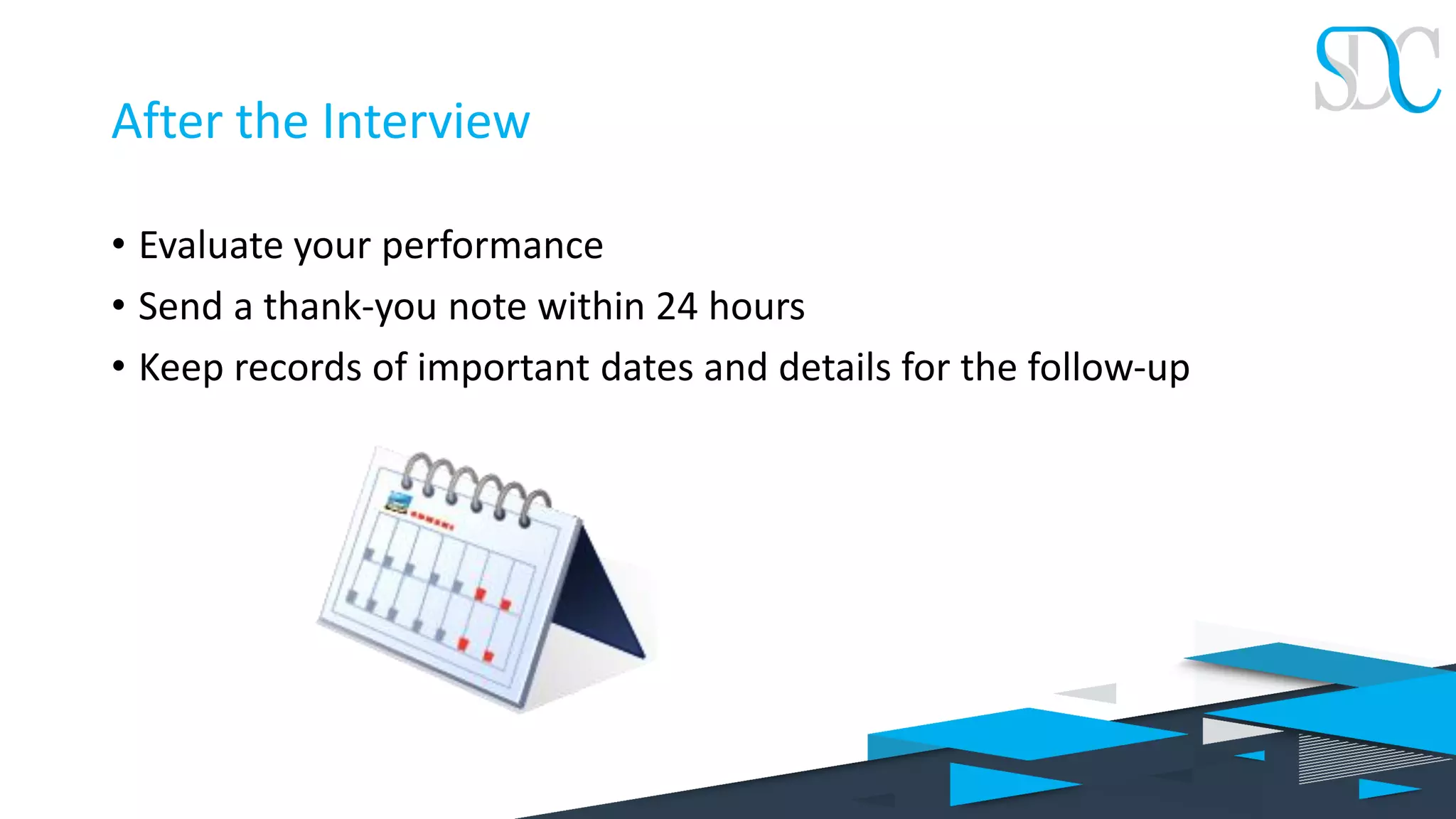 SDC

After the Interview

• Evaluate your performance
• Send a thank-you note within 24 hours
• Keep records of important dates and details for the follow-up